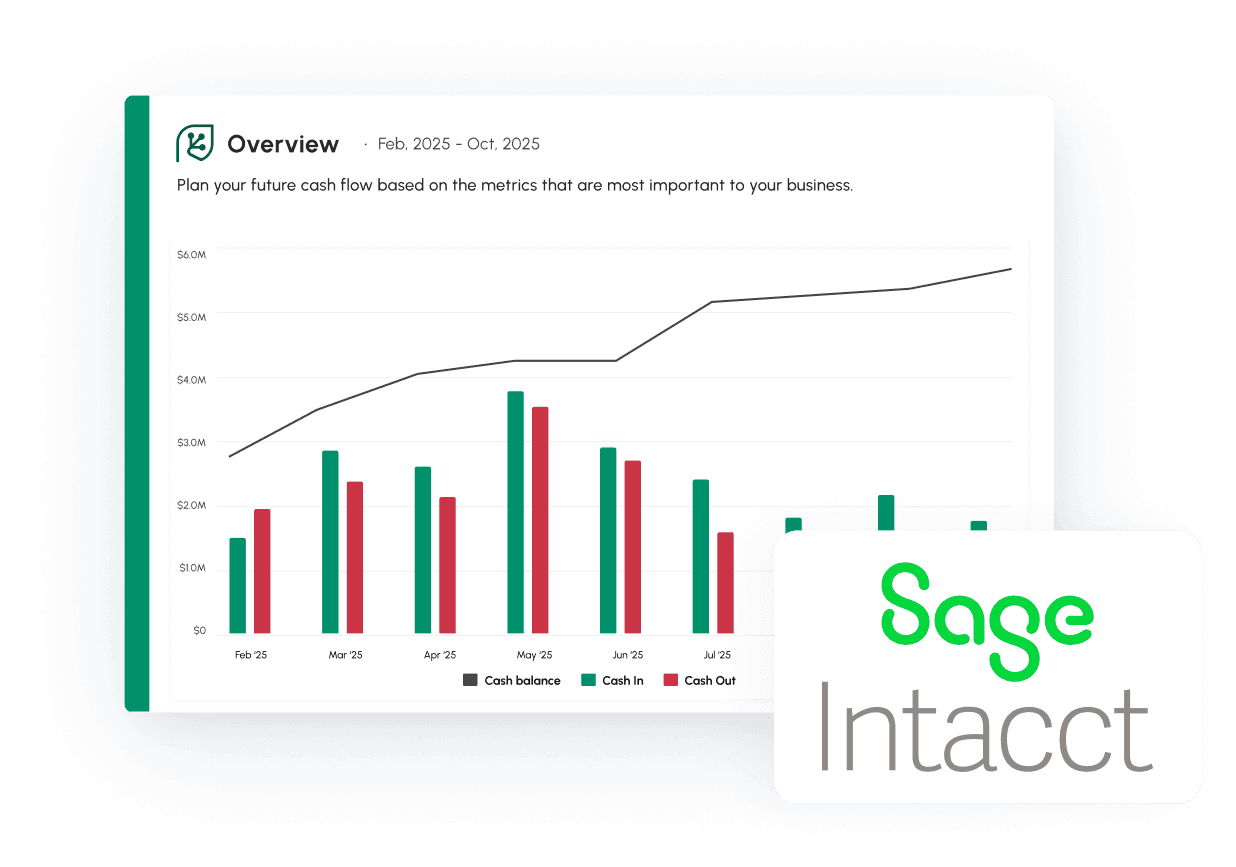 Overview · Feb, 2025 - Oct, 2025

Plan your future cash flow based on the metrics that are most important to your business.

$6.0M
$5.0M
$4.0M
$3.0M
$2.0M
$1.0M
$0

Feb '25
Mar '25
Apr '25
May '25
Jun '25
Jul '25

Cash balance
Cash In
Cash Out

Sage
Intacct